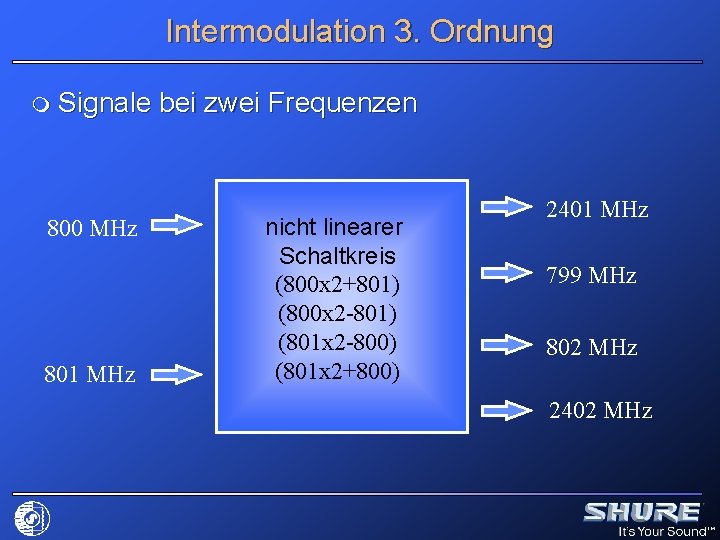 Intermodulation 3. Ordnung

Signale bei zwei Frequenzen

800 MHz

801 MHz

nicht linearer Schaltkreis
(800x2+801)
(800x2-801)
(801x2-800)
(801x2+800)

2401 MHz

799 MHz

802 MHz

2402 MHz

SHURE
It's Your Sound™